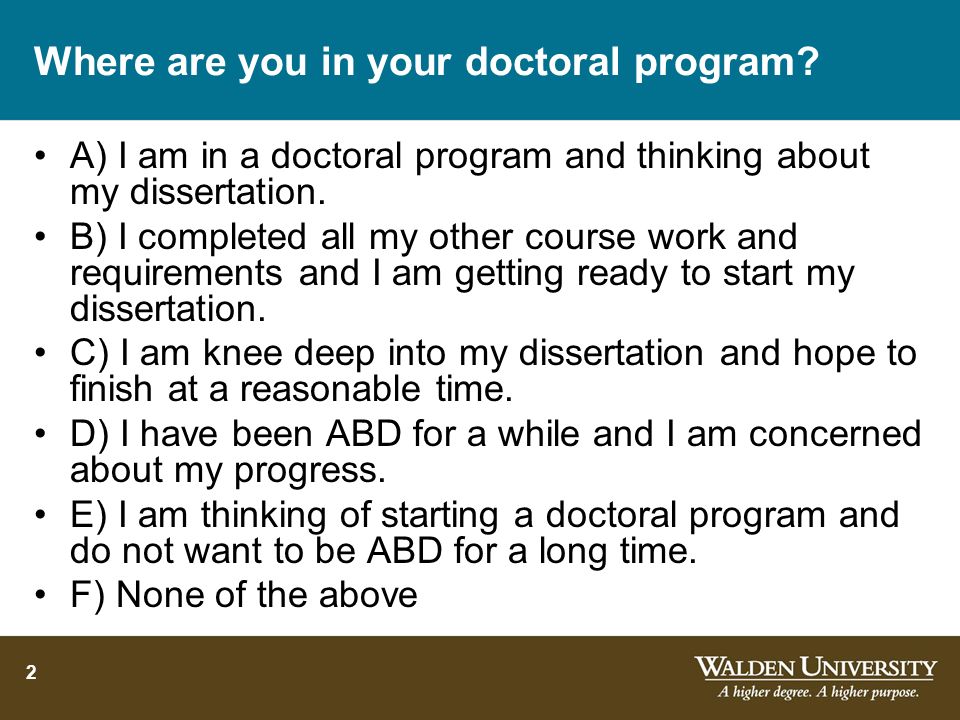 Where are you in your doctoral program?

• A) I am in a doctoral program and thinking about my dissertation.
• B) I completed all my other course work and requirements and I am getting ready to start my dissertation.
• C) I am knee deep into my dissertation and hope to finish at a reasonable time.
• D) I have been ABD for a while and I am concerned about my progress.
• E) I am thinking of starting a doctoral program and do not want to be ABD for a long time.
• F) None of the above

2

WALDEN UNIVERSITY
A higher degree. A higher purpose.